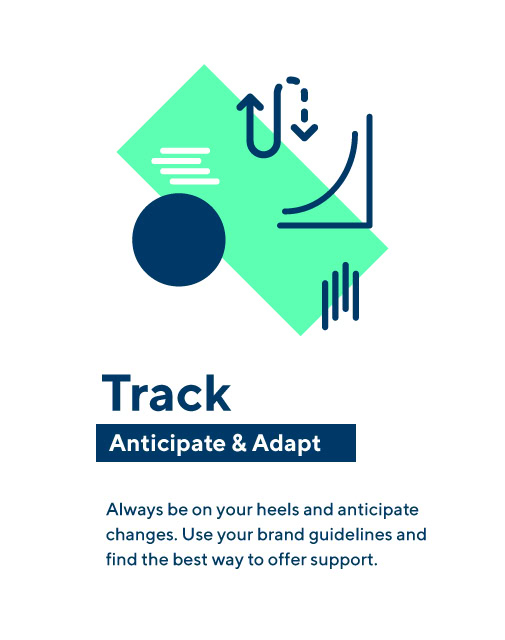 Track

Anticipate & Adapt

Always be on your heels and anticipate changes. Use your brand guidelines and find the best way to offer support.